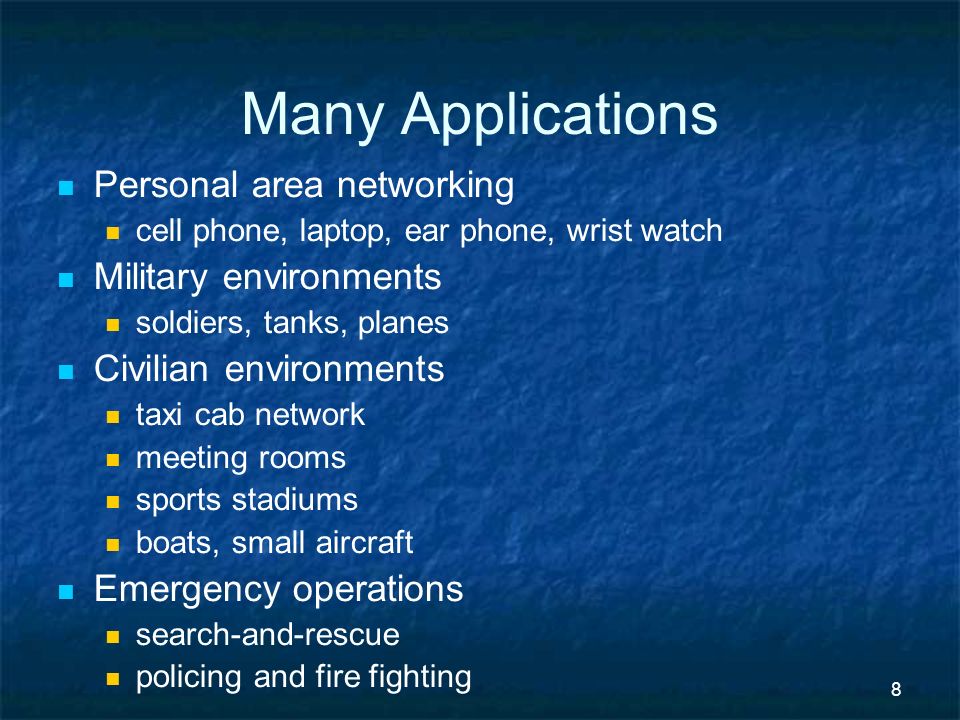 Many Applications

- Personal area networking
  - cell phone, laptop, ear phone, wrist watch
- Military environments
  - soldiers, tanks, planes
- Civilian environments
  - taxi cab network
  - meeting rooms
  - sports stadiums
  - boats, small aircraft
- Emergency operations
  - search-and-rescue
  - policing and fire fighting

8